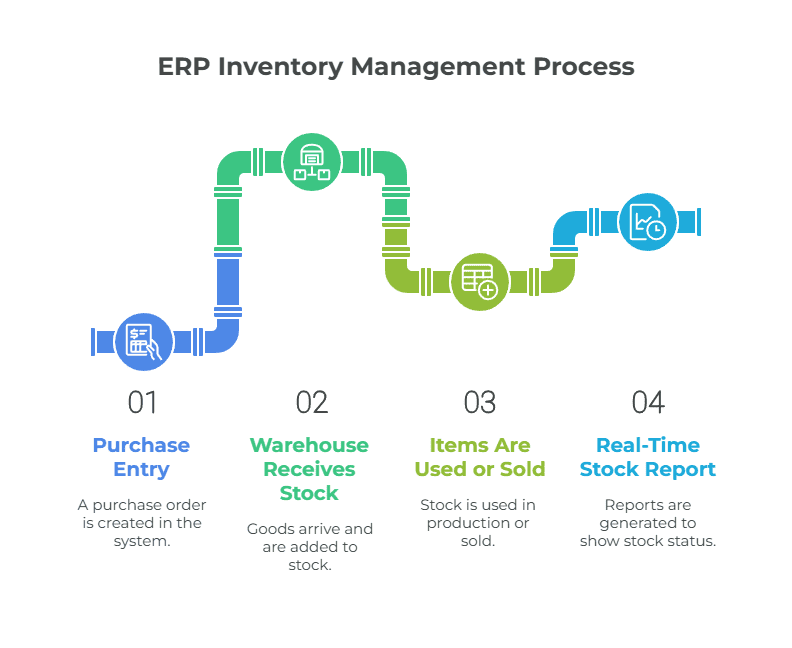 ERP Inventory Management Process

01

Purchase Entry

A purchase order is created in the system.

02

Warehouse Receives Stock

Goods arrive and are added to stock.

03

Items Are Used or Sold

Stock is used in production or sold.

04

Real-Time Stock Report

Reports are generated to show stock status.